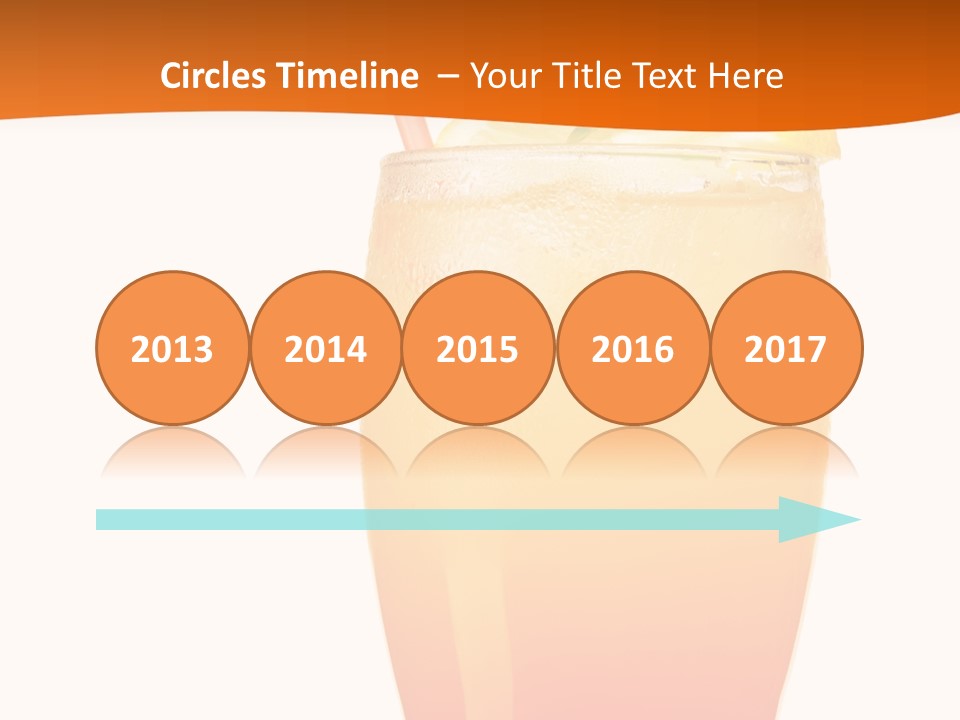 Circles Timeline – Your Title Text Here

2013

2014

2015

2016

2017